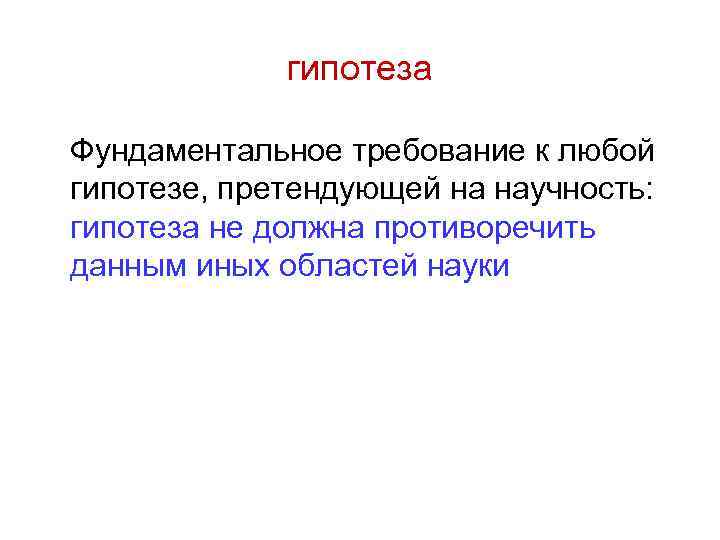 гипотеза

Фундаментальное требование к любой гипотезе, претендующей на научность: гипотеза не должна противоречить данным иных областей науки